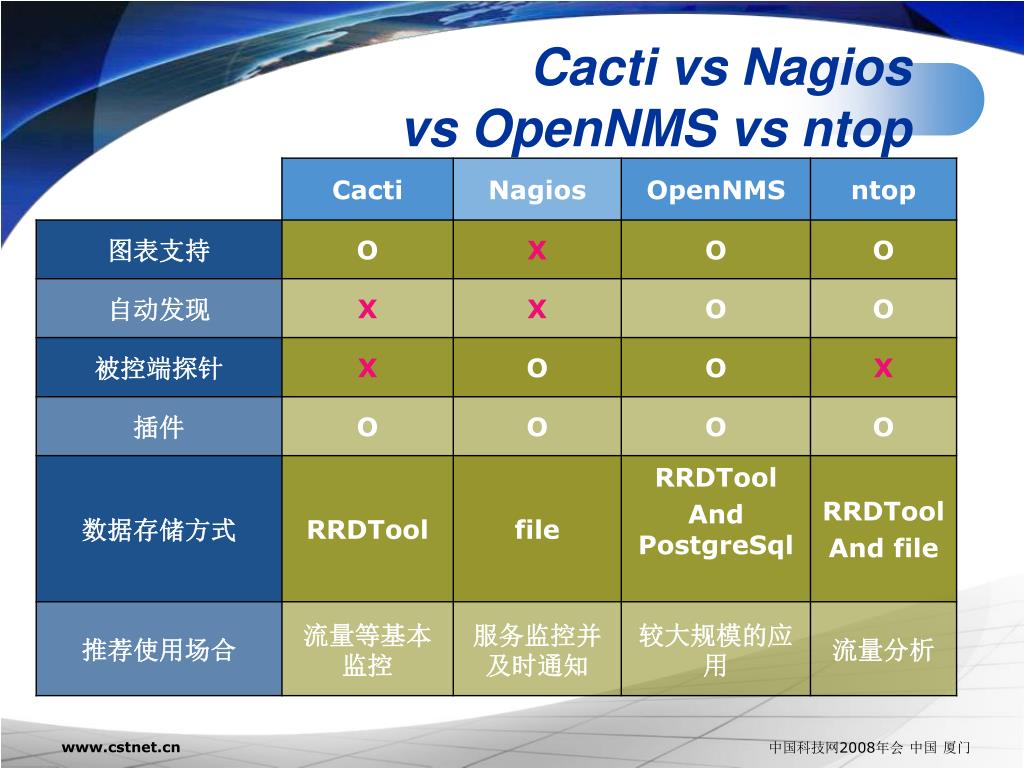 Cacti vs Nagios
vs OpenNMS vs ntop

| | Cacti | Nagios | OpenNMS | ntop |
|---|---|---|---|---|
| 图表支持 | O | X | O | O |
| 自动发现 | X | X | O | O |
| 被控端探针 | X | O | O | X |
| 插件 | O | O | O | O |
| 数据存储方式 | RRDTool | file | RRDTool And PostgreSql | RRDTool And file |
| 推荐使用场合 | 流量等基本监控 | 服务监控并及时通知 | 较大规模的应用 | 流量分析 |

www.cstnet.cn

中国科技网2008年会 中国 厦门